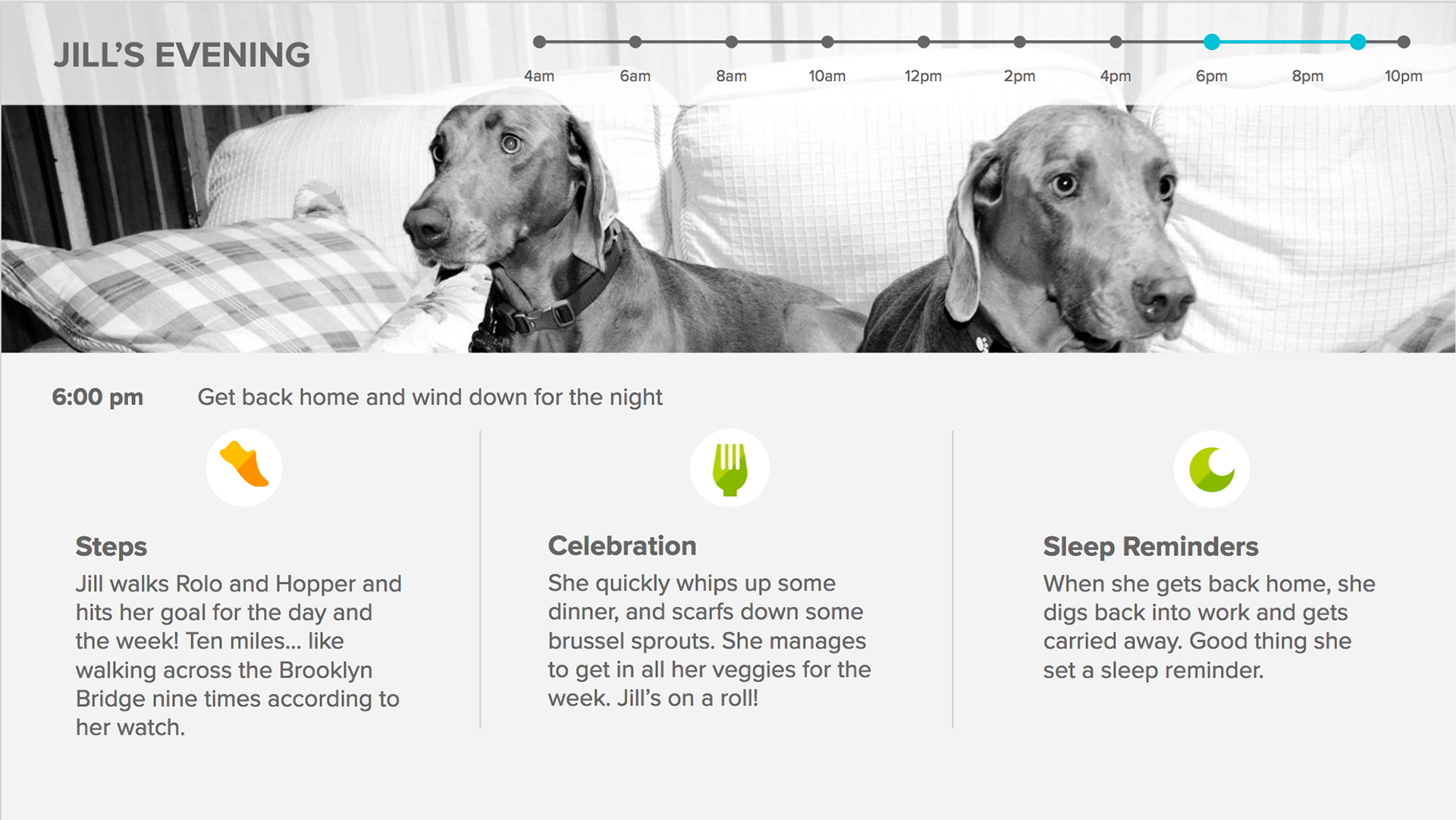 JILL'S EVENING

4am 6am 8am 10am 12pm 2pm 4pm 6pm 8pm 10pm

6:00 pm Get back home and wind down for the night

Steps
Jill walks Rolo and Hopper and hits her goal for the day and the week! Ten miles... like walking across the Brooklyn Bridge nine times according to her watch.

Celebration
She quickly whips up some dinner, and scarfs down some brussel sprouts. She manages to get in all her veggies for the week. Jill's on a roll!

Sleep Reminders
When she gets back home, she digs back into work and gets carried away. Good thing she set a sleep reminder.